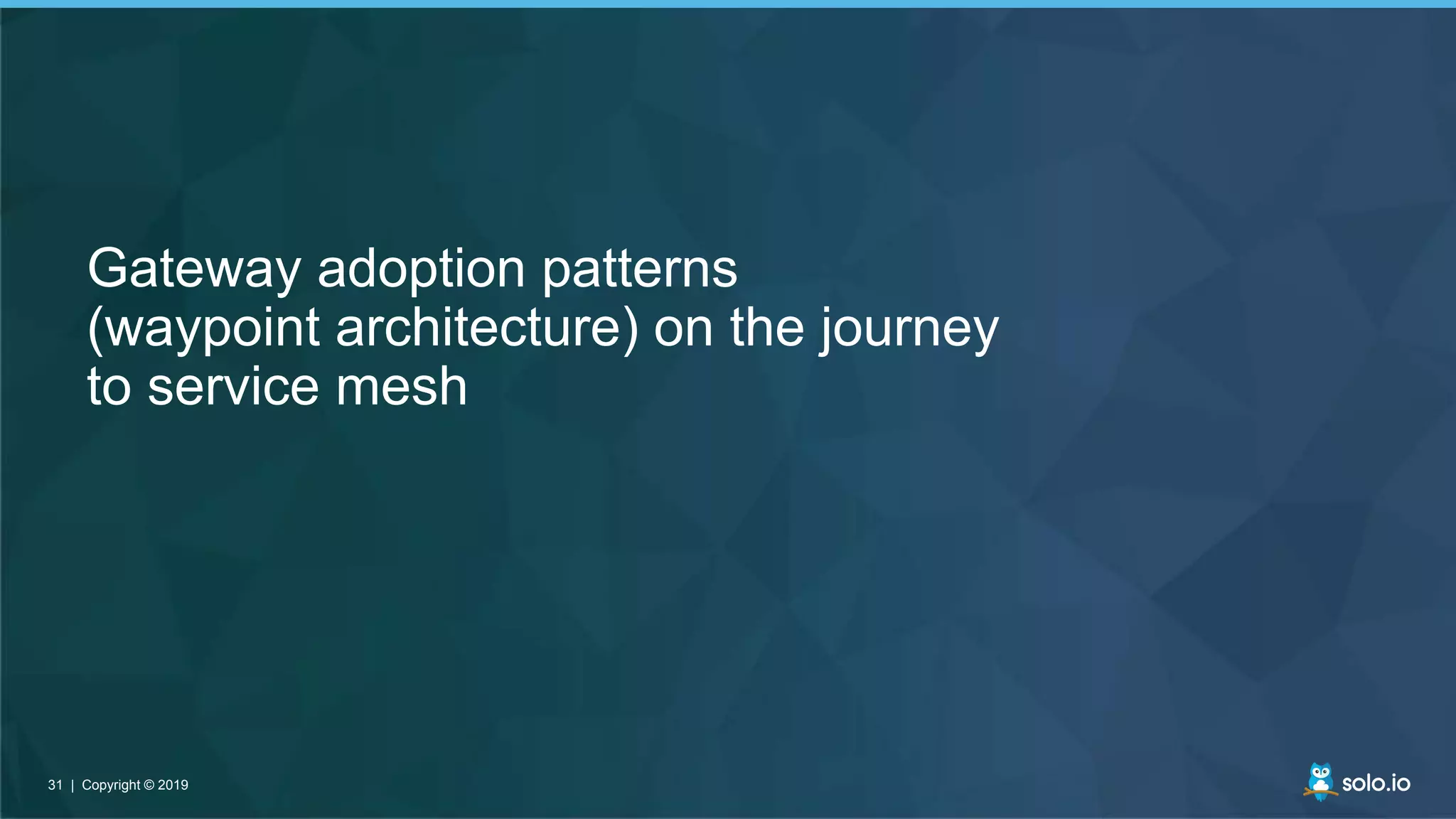 Gateway adoption patterns (waypoint architecture) on the journey to service mesh

31 | Copyright © 2019

solo.io